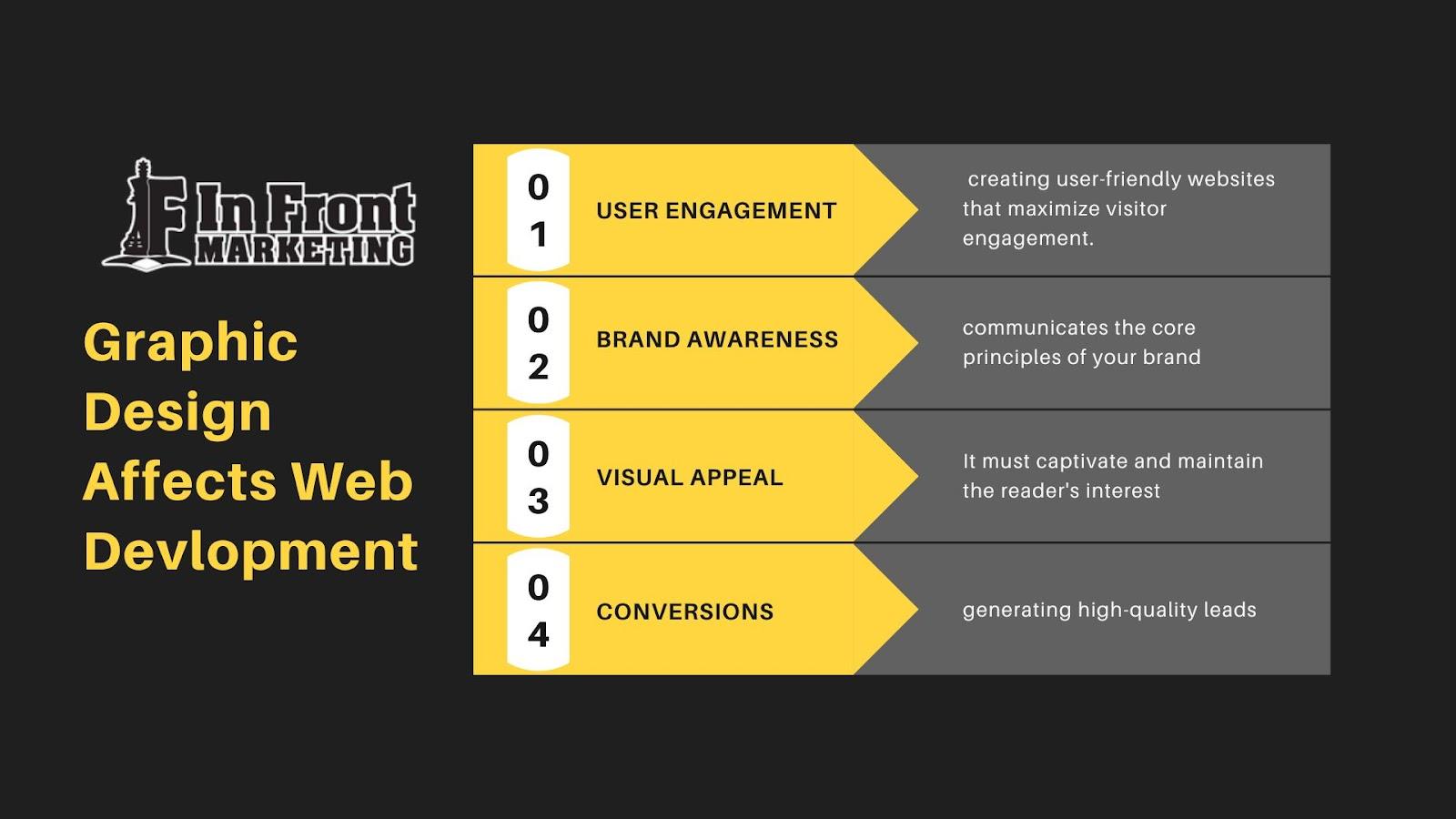 In Front MARKETING

Graphic Design Affects Web Devlopment

01 USER ENGAGEMENT

creating user-friendly websites that maximize visitor engagement.

02 BRAND AWARENESS

communicates the core principles of your brand

03 VISUAL APPEAL

It must captivate and maintain the reader's interest

04 CONVERSIONS

generating high-quality leads